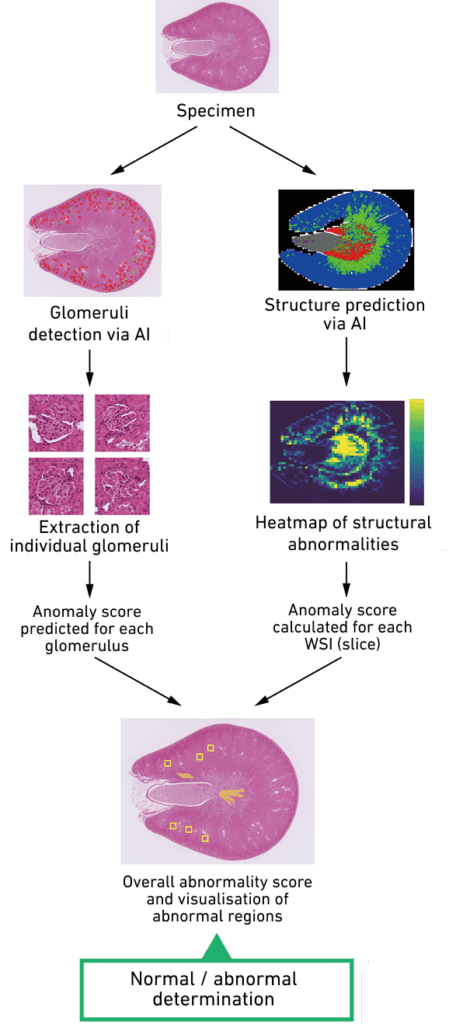 Specimen

Glomeruli detection via AI

Extraction of individual glomeruli

Anomaly score predicted for each glomerulus

Structure prediction via AI

Heatmap of structural abnormalities

Anomaly score calculated for each WSI (slice)

Overall abnormality score and visualisation of abnormal regions

Normal / abnormal determination